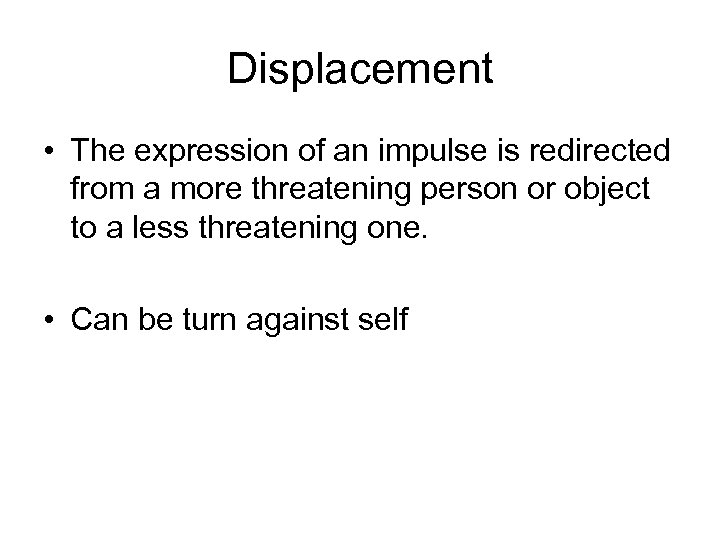 Displacement

• The expression of an impulse is redirected from a more threatening person or object to a less threatening one.

• Can be turn against self